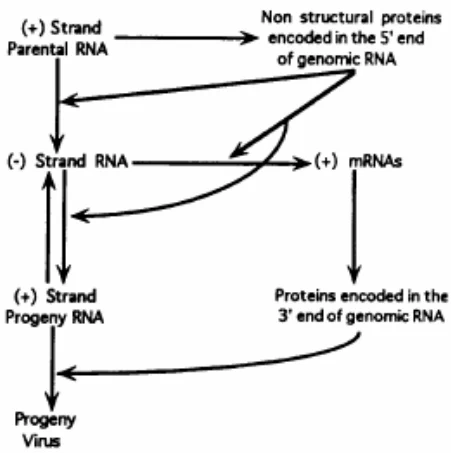 (+) Strand Parental RNA

Non structural proteins encoded in the 5' end of genomic RNA

(-) Strand RNA

(+) mRNAs

(+) Strand Progeny RNA

Proteins encoded in the 3' end of genomic RNA

Progeny Virus